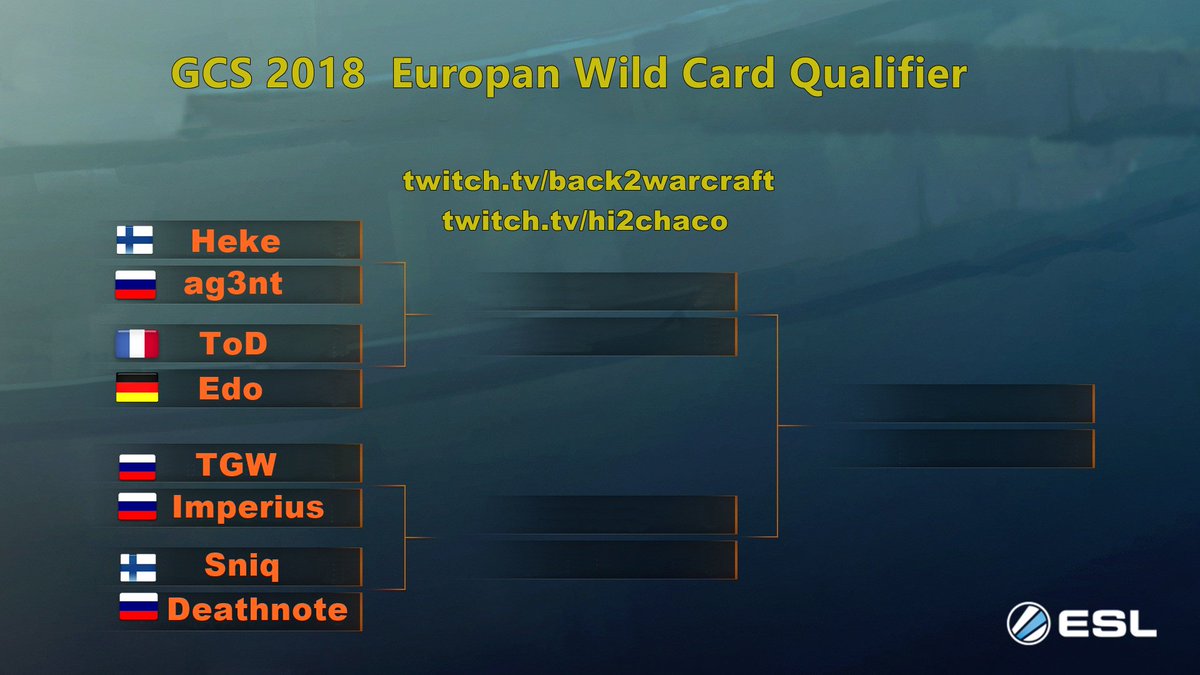 GCS 2018 Europan Wild Card Qualifier

twitch.tv/back2warcraft
twitch.tv/hi2chaco

Heke
ag3nt
ToD
Edo
TGW
Imperius
Sniq
Deathnote

ESL